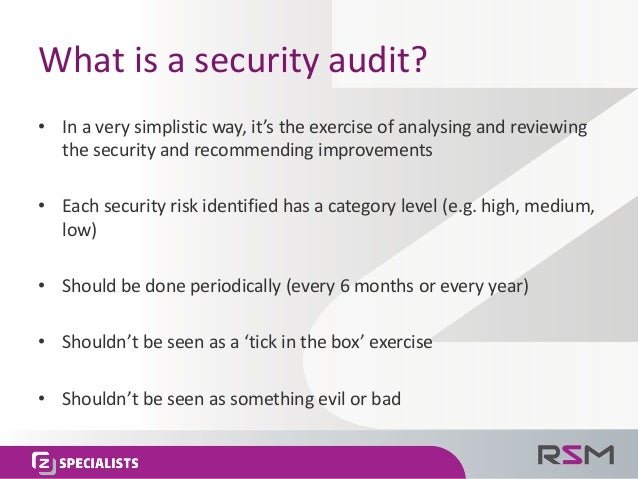 What is a security audit?

• In a very simplistic way, it's the exercise of analysing and reviewing the security and recommending improvements

• Each security risk identified has a category level (e.g. high, medium, low)

• Should be done periodically (every 6 months or every year)

• Shouldn't be seen as a 'tick in the box' exercise

• Shouldn't be seen as something evil or bad

Z SPECIALISTS

RSM